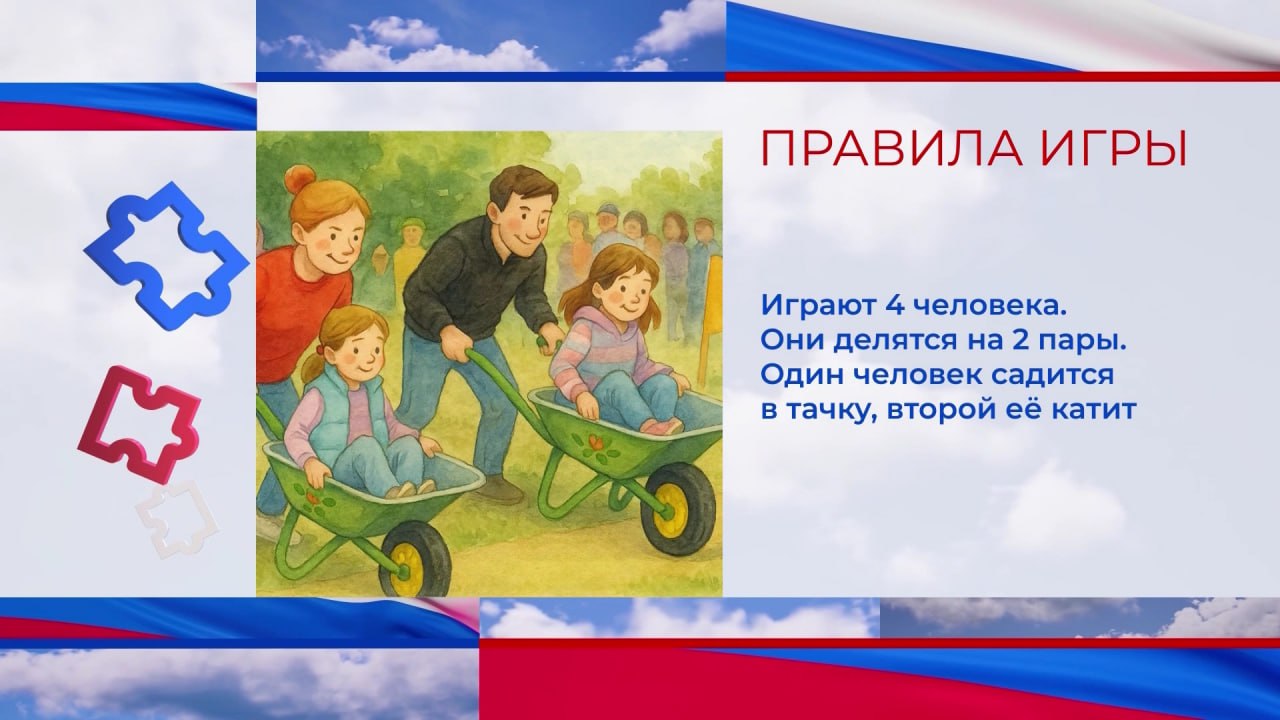 ПРАВИЛА ИГРЫ

Играют 4 человека. Они делятся на 2 пары. Один человек садится в тачку, второй её катит